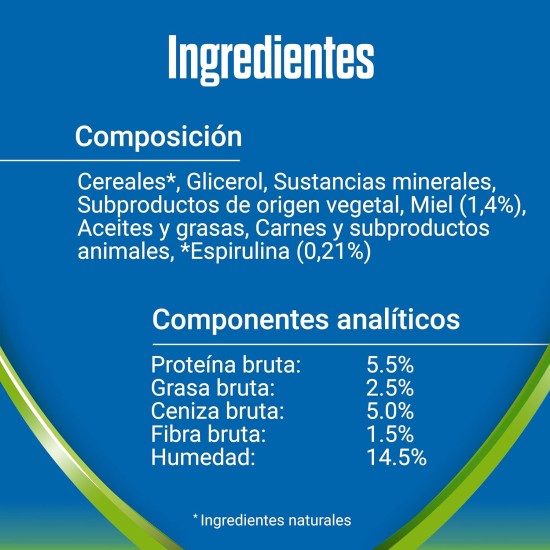 Ingredientes

Composición

Cereales*, Glicerol, Sustancias minerales, Subproductos de origen vegetal, Miel (1,4%), Aceites y grasas, Carnes y subproductos animales, *Espirulina (0,21%)

Componentes analíticos

| | |
|---|---|
| Proteína bruta: | 5.5% |
| Grasa bruta: | 2.5% |
| Ceniza bruta: | 5.0% |
| Fibra bruta: | 1.5% |
| Humedad: | 14.5% |

* Ingredientes naturales